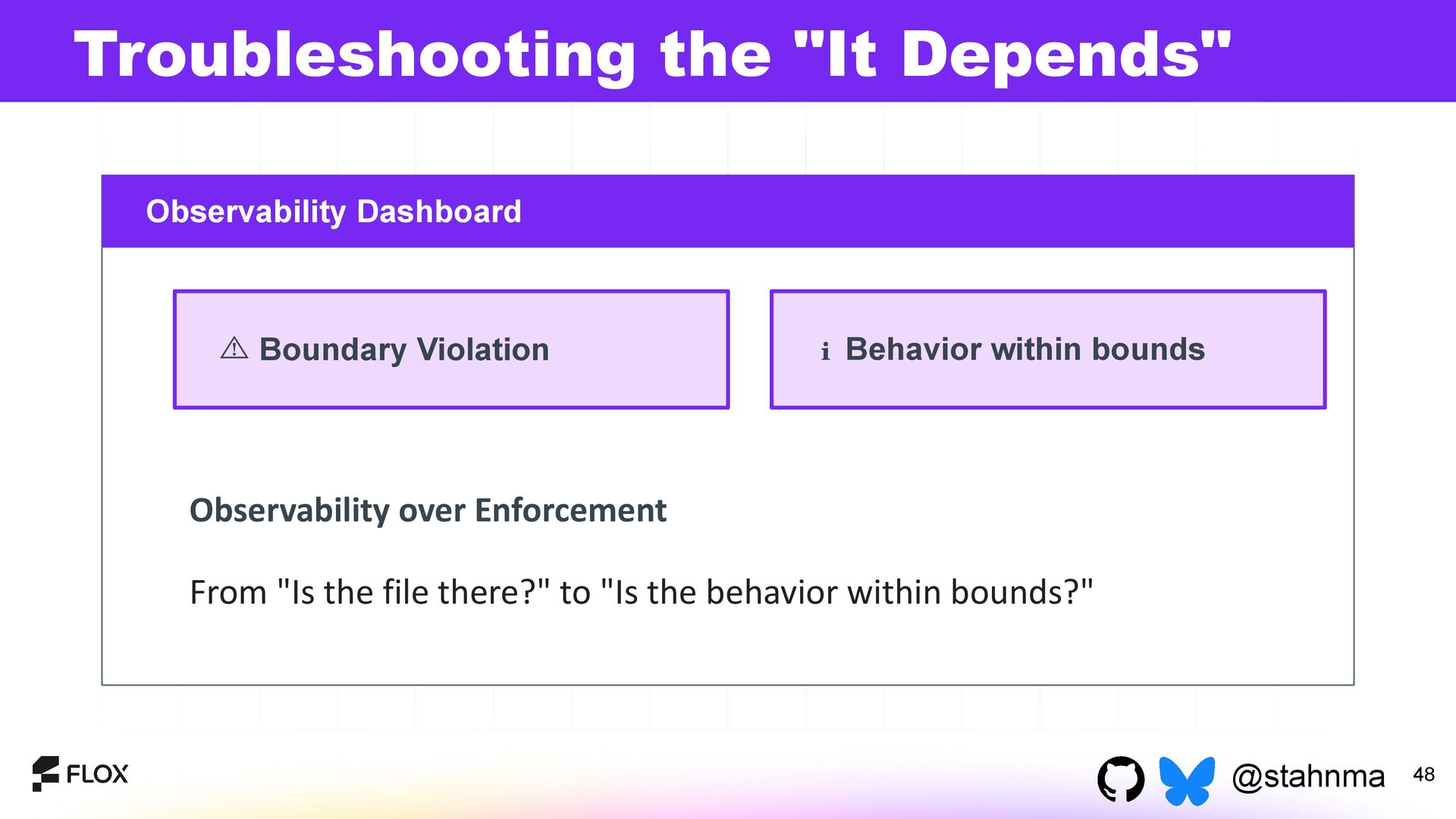 Troubleshooting the "It Depends"

Observability Dashboard

⚠ Boundary Violation

ℹ Behavior within bounds

Observability over Enforcement

From "Is the file there?" to "Is the behavior within bounds?"

FLOX

@stahnma

48